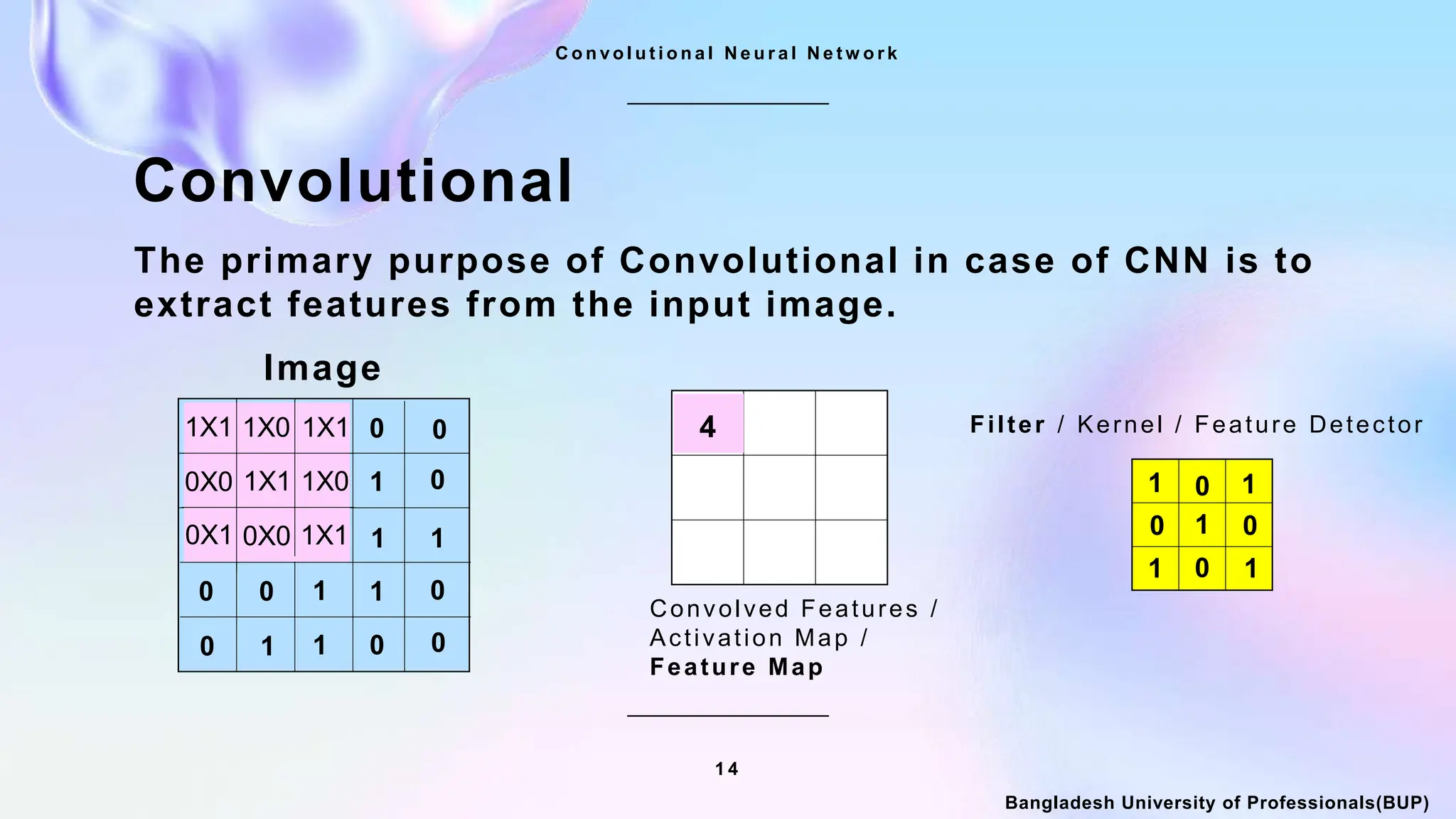 Convolutional Neural Network

Convolutional

The primary purpose of Convolutional in case of CNN is to extract features from the input image.

Image

| 1X1 | 1X0 | 1X1 | 0 | 0 |
|---|---|---|---|---|
| 0X0 | 1X1 | 1X0 | 1 | 0 |
| 0X1 | 0X0 | 1X1 | 1 | 1 |
| 0 | 0 | 1 | 1 | 0 |
| 0 | 1 | 1 | 0 | 0 |

| 4 | | |
|---|---|---|
| | | |
| | | |

Convolved Features / Activation Map / Feature Map

Filter / Kernel / Feature Detector

| 1 | 0 | 1 |
|---|---|---|
| 0 | 1 | 0 |
| 1 | 0 | 1 |

14

Bangladesh University of Professionals(BUP)